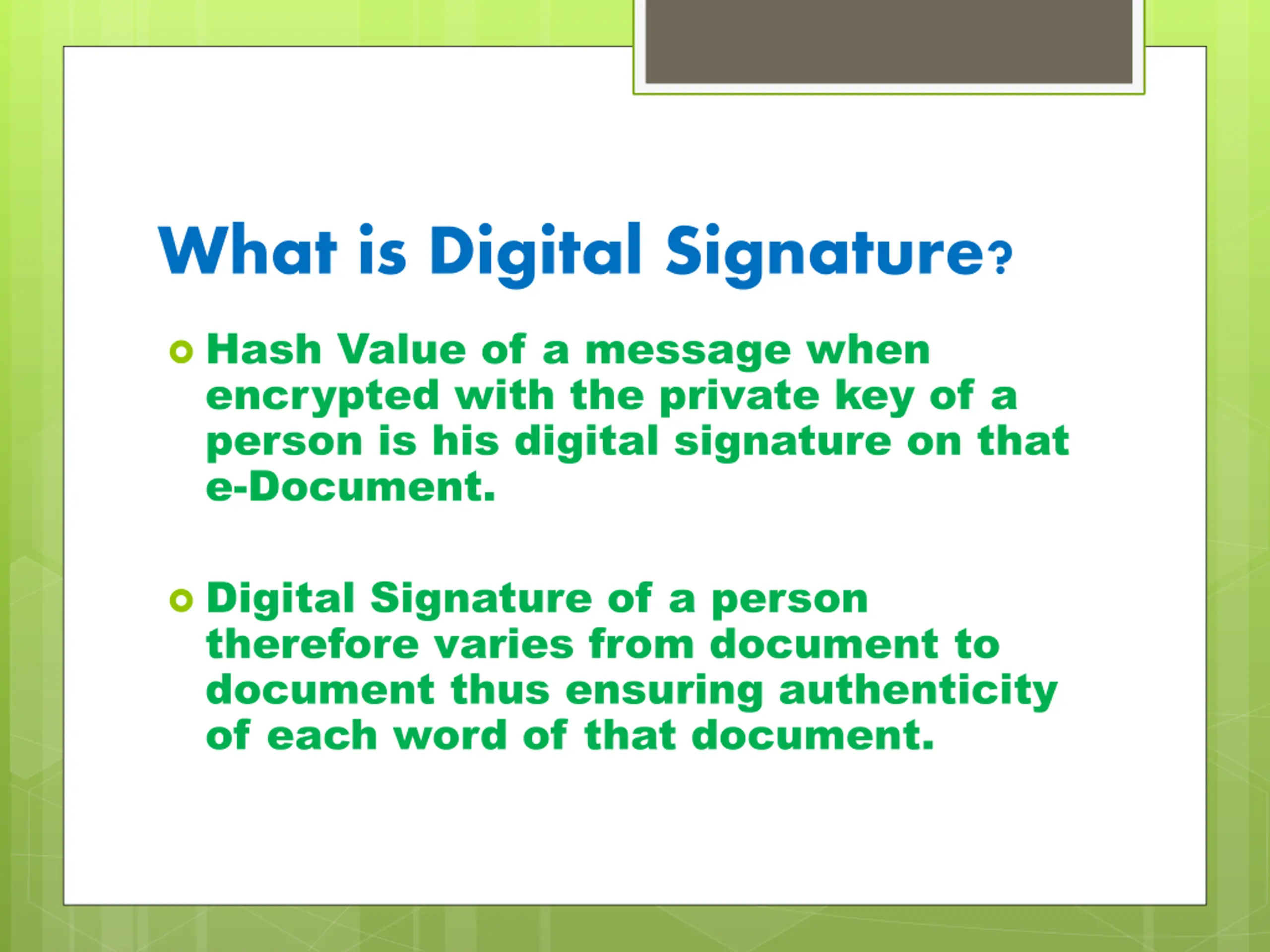 What is Digital Signature?

Hash Value of a message when encrypted with the private key of a person is his digital signature on that e-Document.

Digital Signature of a person therefore varies from document to document thus ensuring authenticity of each word of that document.